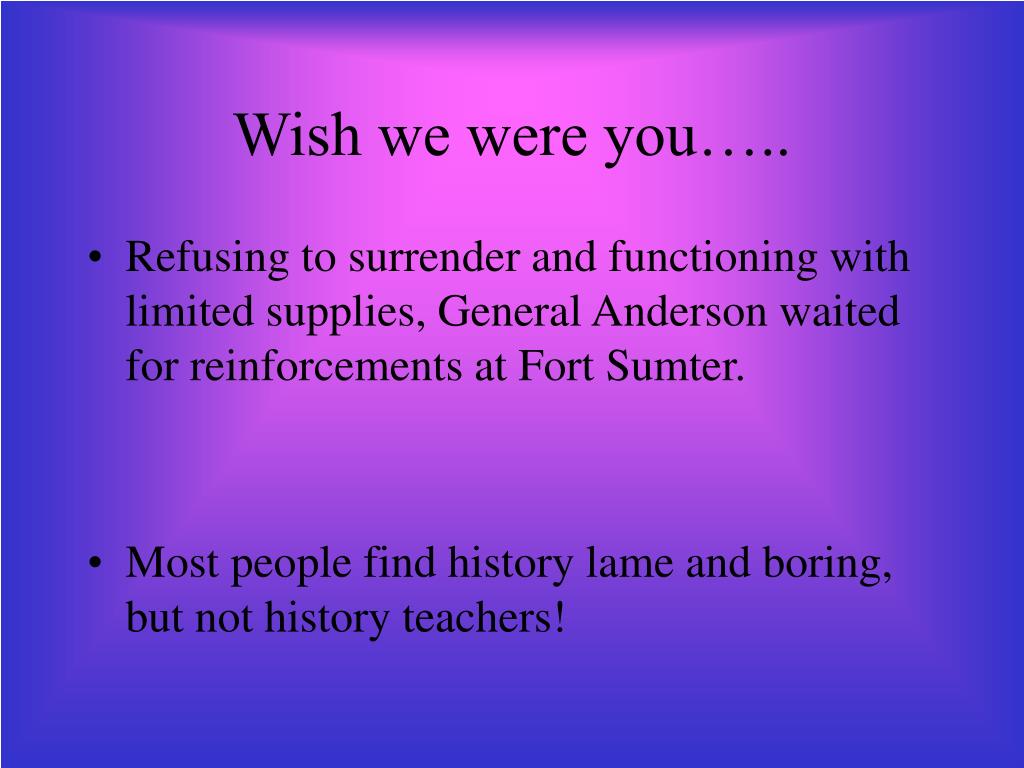 Wish we were you…..

• Refusing to surrender and functioning with limited supplies, General Anderson waited for reinforcements at Fort Sumter.

• Most people find history lame and boring, but not history teachers!